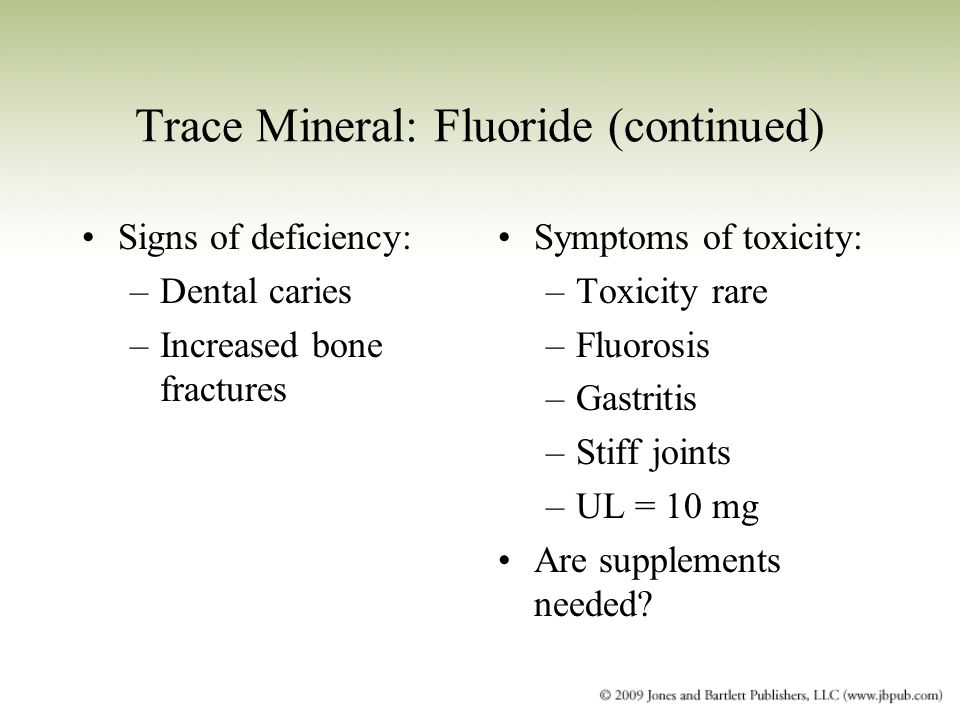 Trace Mineral: Fluoride (continued)

• Signs of deficiency:
– Dental caries
– Increased bone fractures

• Symptoms of toxicity:
– Toxicity rare
– Fluorosis
– Gastritis
– Stiff joints
– UL = 10 mg
• Are supplements needed?

© 2009 Jones and Bartlett Publishers, LLC (www.jbpub.com)